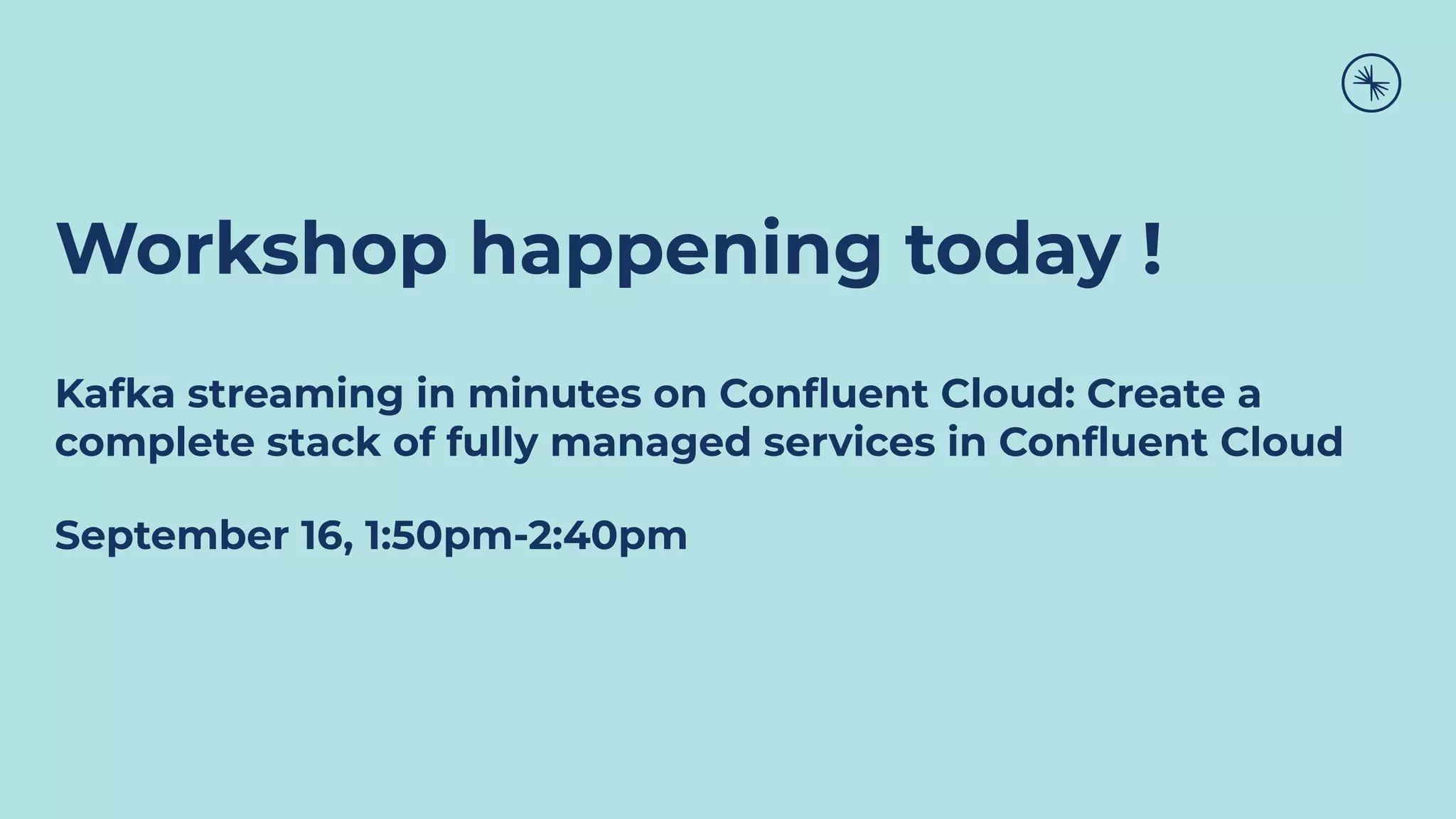 Workshop happening today !

Kafka streaming in minutes on Confluent Cloud: Create a complete stack of fully managed services in Confluent Cloud

September 16, 1:50pm-2:40pm